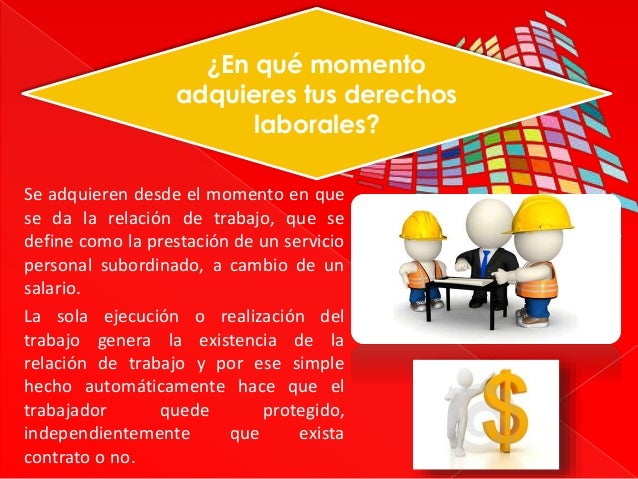 ¿En qué momento adquieres tus derechos laborales?

Se adquieren desde el momento en que se da la relación de trabajo, que se define como la prestación de un servicio personal subordinado, a cambio de un salario.

La sola ejecución o realización del trabajo genera la existencia de la relación de trabajo y por ese simple hecho automáticamente hace que el trabajador quede protegido, independientemente que exista contrato o no.

$